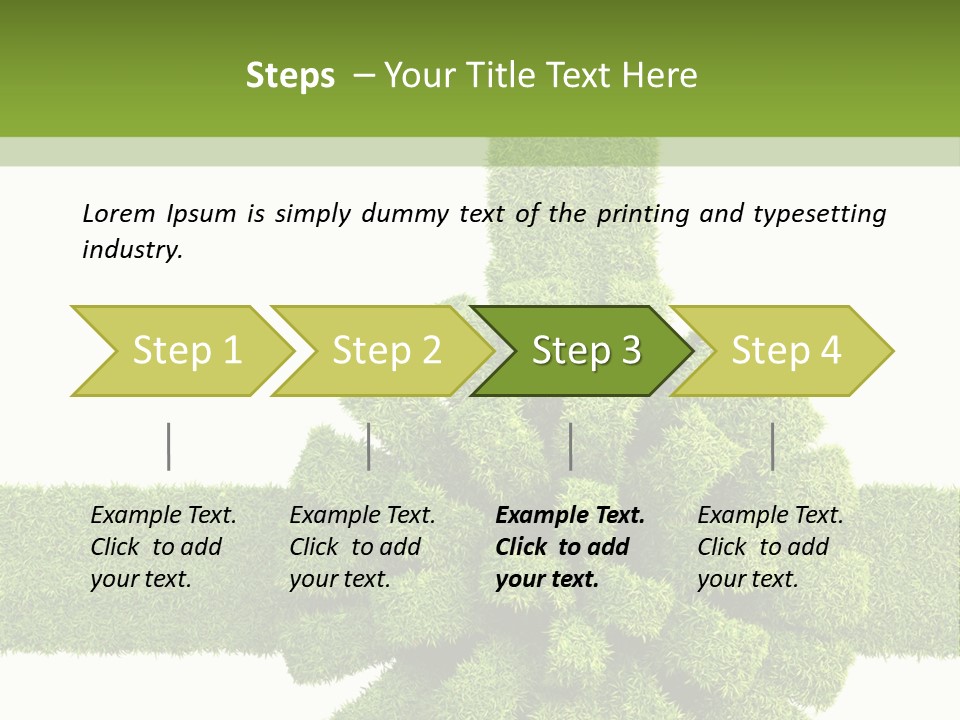 Steps – Your Title Text Here

Lorem Ipsum is simply dummy text of the printing and typesetting industry.

Step 1

Step 2

Step 3

Step 4

Example Text. Click to add your text.

Example Text. Click to add your text.

Example Text. Click to add your text.

Example Text. Click to add your text.